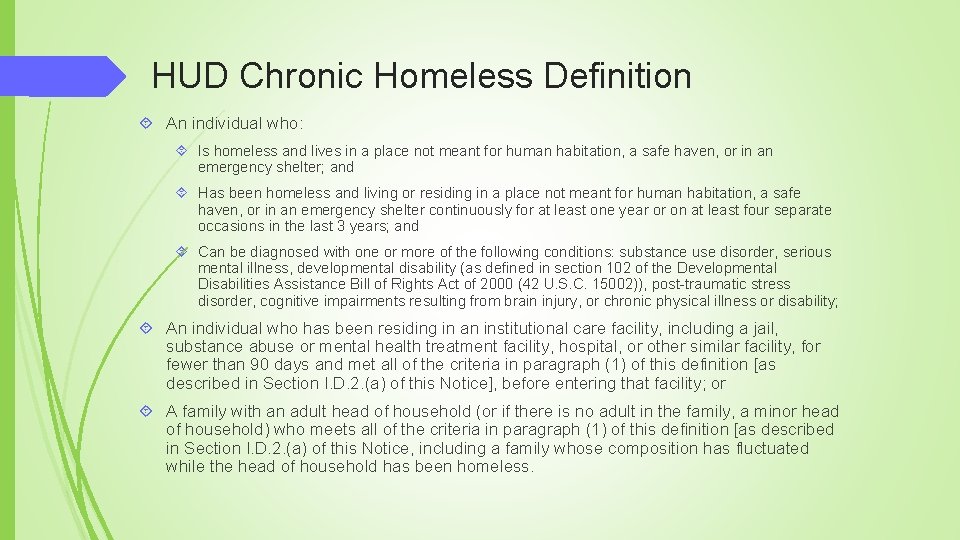 HUD Chronic Homeless Definition

An individual who:

Is homeless and lives in a place not meant for human habitation, a safe haven, or in an emergency shelter; and

Has been homeless and living or residing in a place not meant for human habitation, a safe haven, or in an emergency shelter continuously for at least one year or on at least four separate occasions in the last 3 years; and

Can be diagnosed with one or more of the following conditions: substance use disorder, serious mental illness, developmental disability (as defined in section 102 of the Developmental Disabilities Assistance Bill of Rights Act of 2000 (42 U.S.C. 15002)), post-traumatic stress disorder, cognitive impairments resulting from brain injury, or chronic physical illness or disability;

An individual who has been residing in an institutional care facility, including a jail, substance abuse or mental health treatment facility, hospital, or other similar facility, for fewer than 90 days and met all of the criteria in paragraph (1) of this definition [as described in Section I.D.2.(a) of this Notice], before entering that facility; or

A family with an adult head of household (or if there is no adult in the family, a minor head of household) who meets all of the criteria in paragraph (1) of this definition [as described in Section I.D.2.(a) of this Notice, including a family whose composition has fluctuated while the head of household has been homeless.